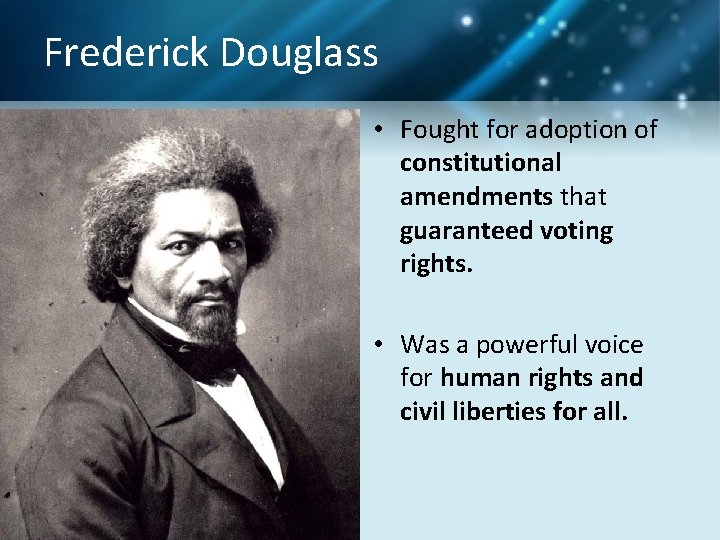 Frederick Douglass

• Fought for adoption of constitutional amendments that guaranteed voting rights.

• Was a powerful voice for human rights and civil liberties for all.